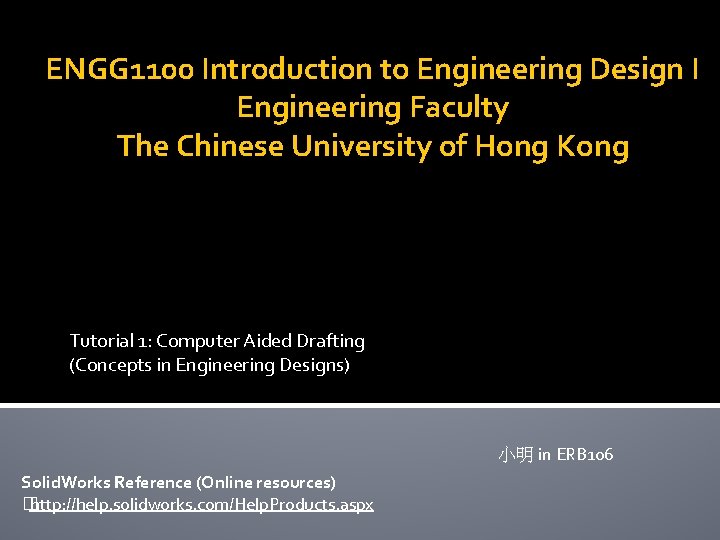 ENGG1100 Introduction to Engineering Design I
Engineering Faculty
The Chinese University of Hong Kong

Tutorial 1: Computer Aided Drafting
(Concepts in Engineering Designs)

小明 in ERB106

SolidWorks Reference (Online resources)
http://help.solidworks.com/HelpProducts.aspx